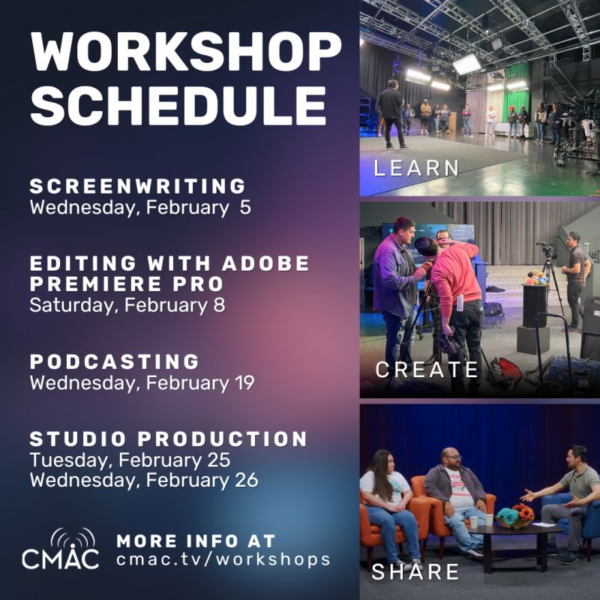 WORKSHOP SCHEDULE

SCREENWRITING
Wednesday, February 5

EDITING WITH ADOBE PREMIERE PRO
Saturday, February 8

PODCASTING
Wednesday, February 19

STUDIO PRODUCTION
Tuesday, February 25
Wednesday, February 26

CMAC

MORE INFO AT
cmac.tv/workshops

LEARN

CREATE

SHARE